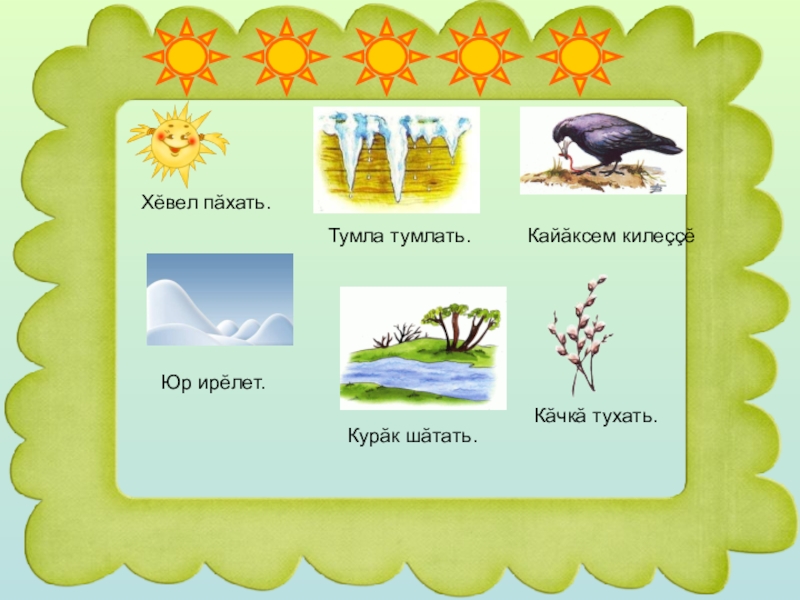 Хĕвел пăхать.

Тумла тумлать.

Кайăксем килеççĕ

Юр ирĕлет.

Курăк шăтать.

Кăчкă тухать.